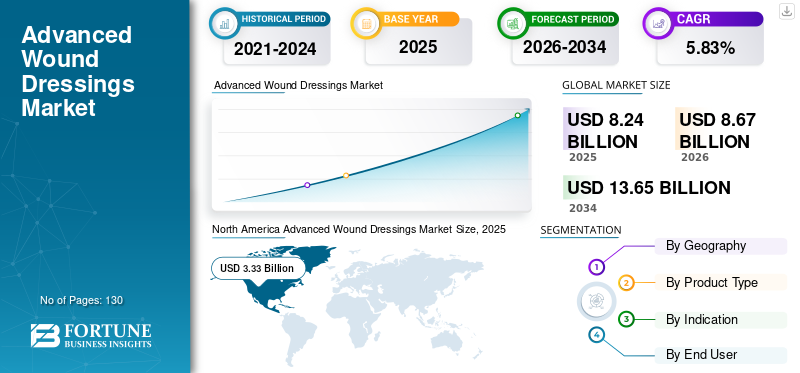 Advanced Wound Dressings Market

No of Pages: 130

FORTUNE BUSINESS INSIGHTS

HISTORICAL PERIOD
2021-2024

BASE YEAR
2025

FORECAST PERIOD
2026-2034

CAGR
5.83%

Advanced Wound Dressings Market

GLOBAL MARKET SIZE

USD 8.24 BILLION
2025

USD 8.67 BILLION
2026

USD 13.65 BILLION
2034

North America Advanced Wound Dressings Market Size, 2025

USD 3.33 Billion

SEGMENTATION

1 By Geography
2 By Product Type
3 By Indication
4 By End User